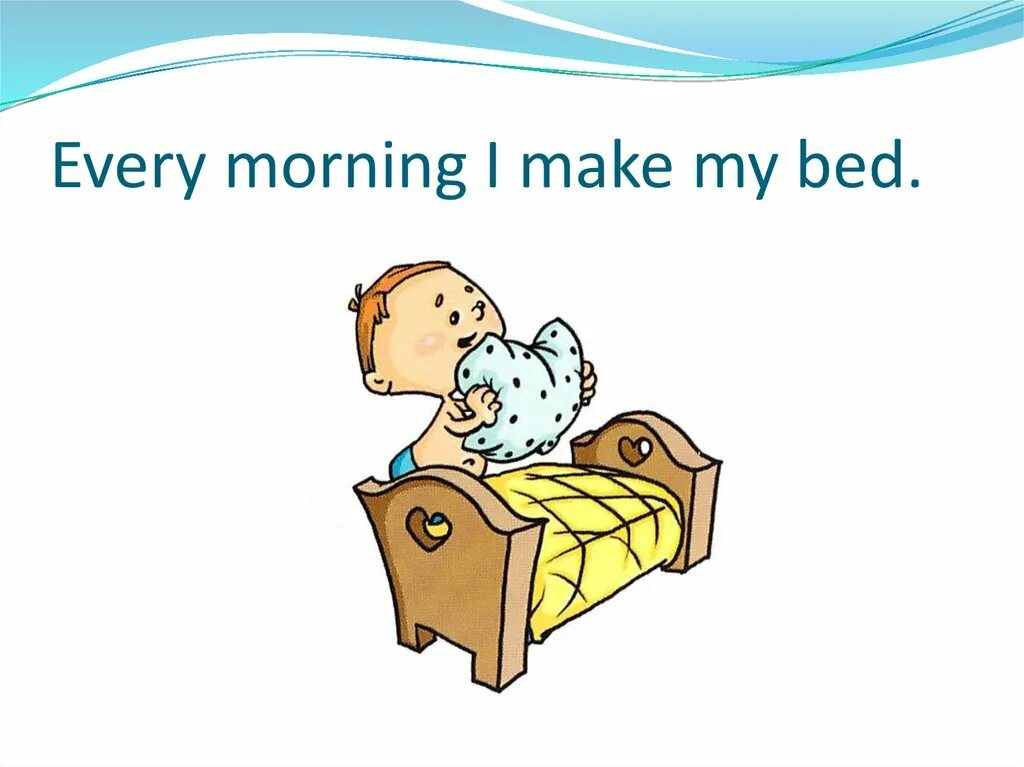 Every morning I make my bed.